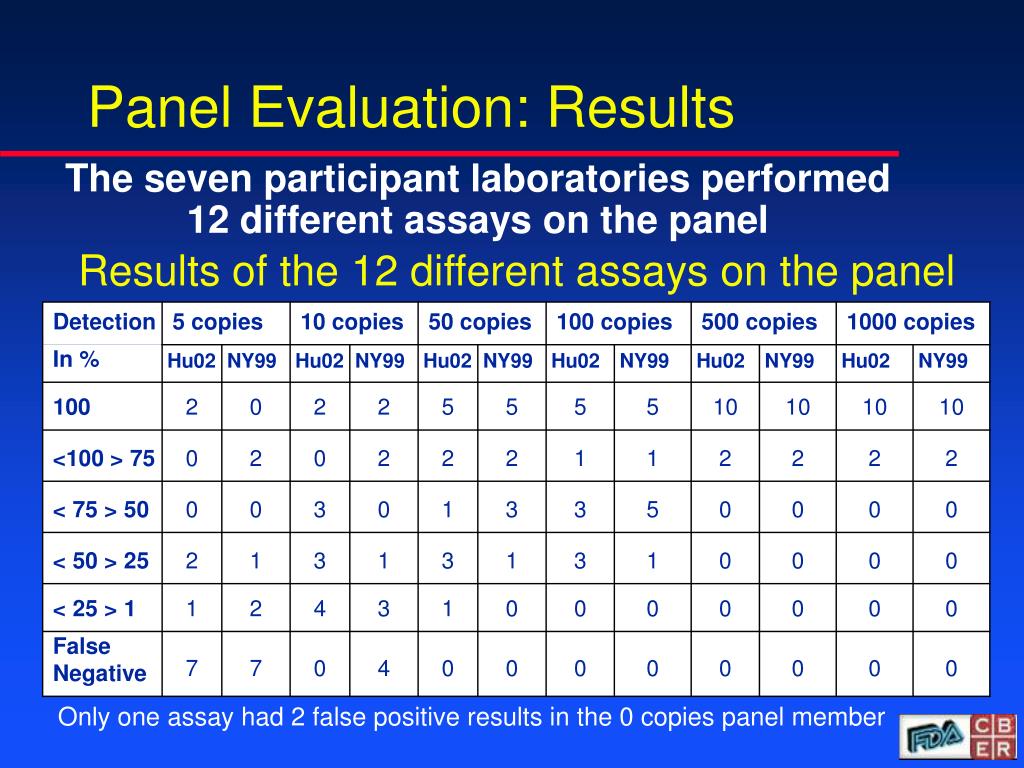 Panel Evaluation: Results

The seven participant laboratories performed 12 different assays on the panel

Results of the 12 different assays on the panel

| Detection | 5 copies | | 10 copies | | 50 copies | | 100 copies | | 500 copies | | 1000 copies | |
|---|---|---|---|---|---|---|---|---|---|---|---|---|
| In % | Hu02 | NY99 | Hu02 | NY99 | Hu02 | NY99 | Hu02 | NY99 | Hu02 | NY99 | Hu02 | NY99 |
| 100 | 2 | 0 | 2 | 2 | 5 | 5 | 5 | 5 | 10 | 10 | 10 | 10 |
| <100 > 75 | 0 | 2 | 0 | 2 | 2 | 2 | 1 | 1 | 2 | 2 | 2 | 2 |
| < 75 > 50 | 0 | 0 | 3 | 0 | 1 | 3 | 3 | 5 | 0 | 0 | 0 | 0 |
| < 50 > 25 | 2 | 1 | 3 | 1 | 3 | 1 | 3 | 1 | 0 | 0 | 0 | 0 |
| < 25 > 1 | 1 | 2 | 4 | 3 | 1 | 0 | 0 | 0 | 0 | 0 | 0 | 0 |
| False Negative | 7 | 7 | 0 | 4 | 0 | 0 | 0 | 0 | 0 | 0 | 0 | 0 |

Only one assay had 2 false positive results in the 0 copies panel member

FDA CBER